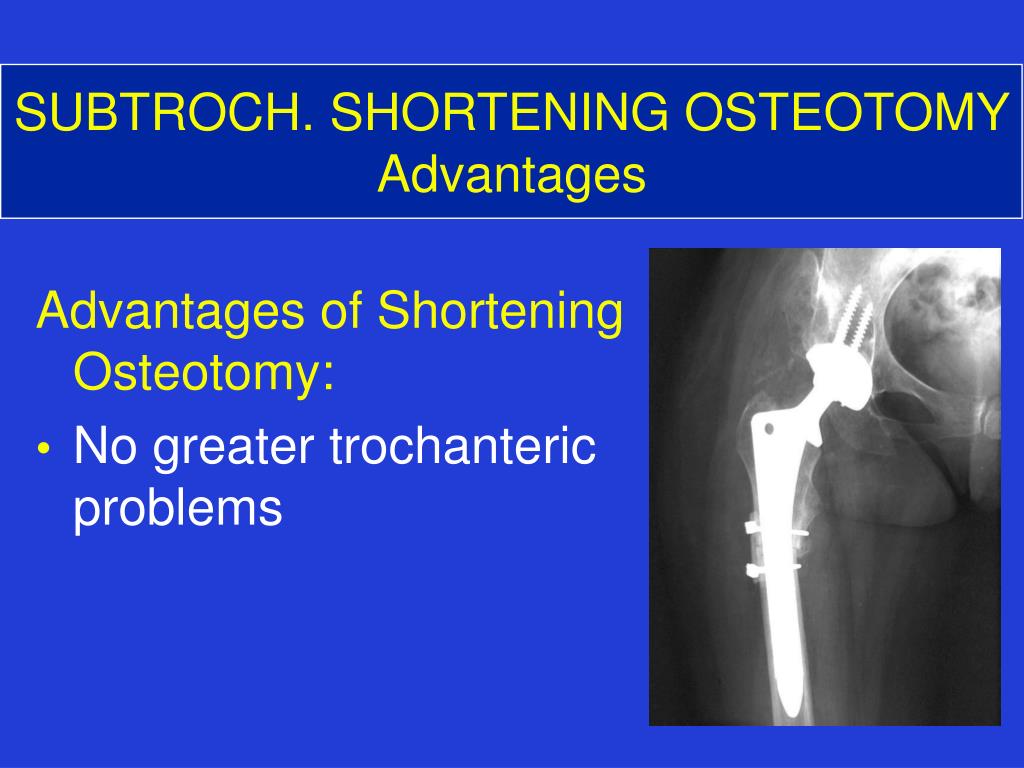 SUBTROCH. SHORTENING OSTEOTOMY
Advantages

Advantages of Shortening Osteotomy:

• No greater trochanteric problems